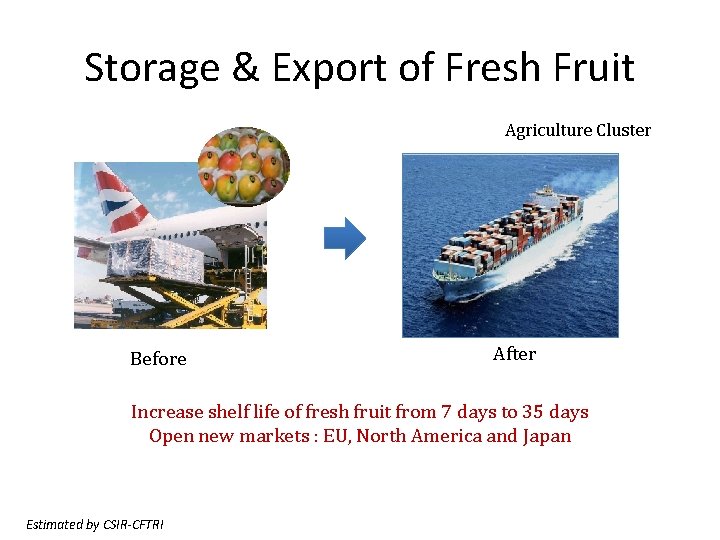 Storage & Export of Fresh Fruit

Agriculture Cluster

Before

After

Increase shelf life of fresh fruit from 7 days to 35 days
Open new markets : EU, North America and Japan

Estimated by CSIR-CFTRI